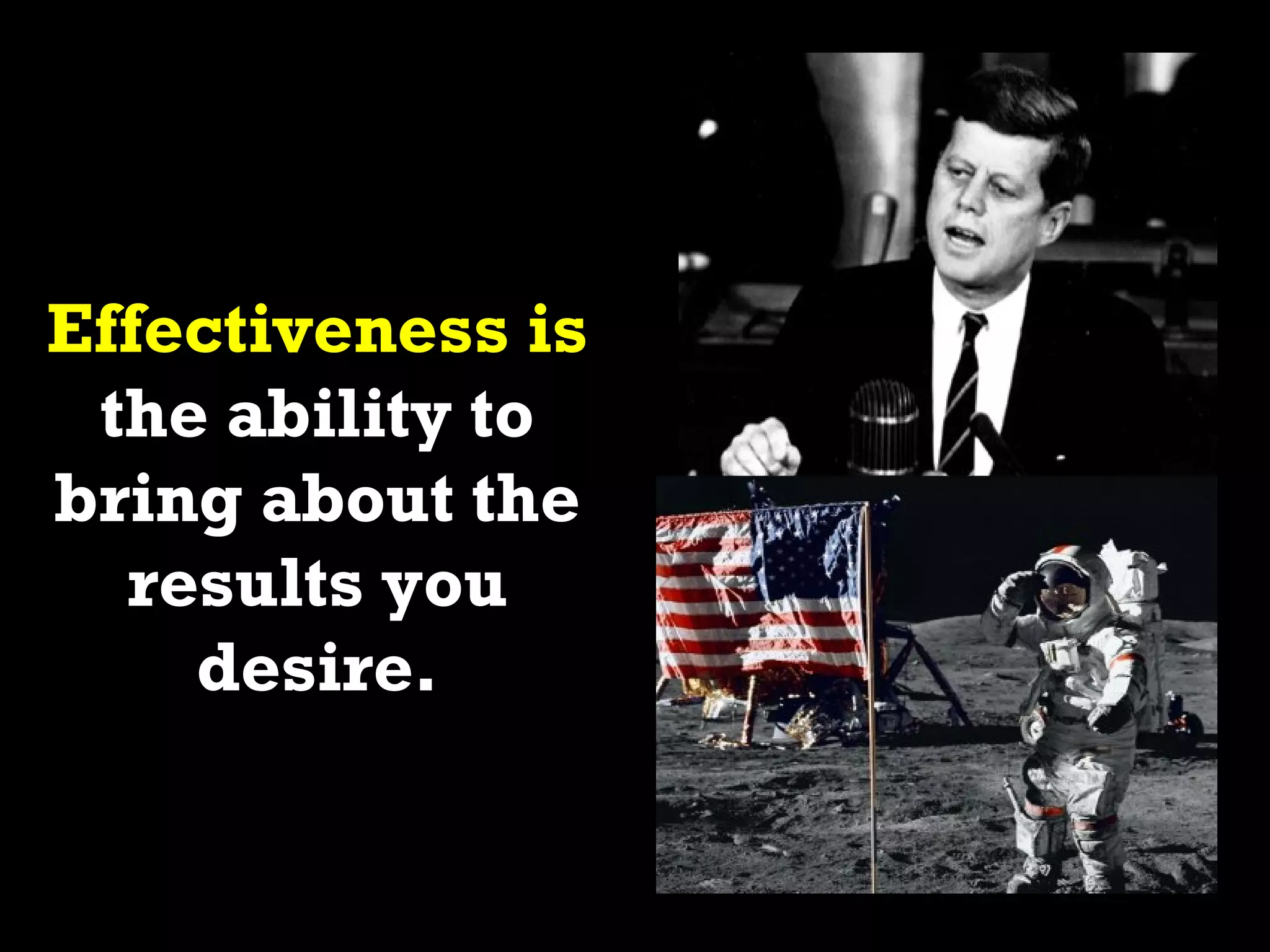 Effectiveness is the ability to bring about the results you desire.